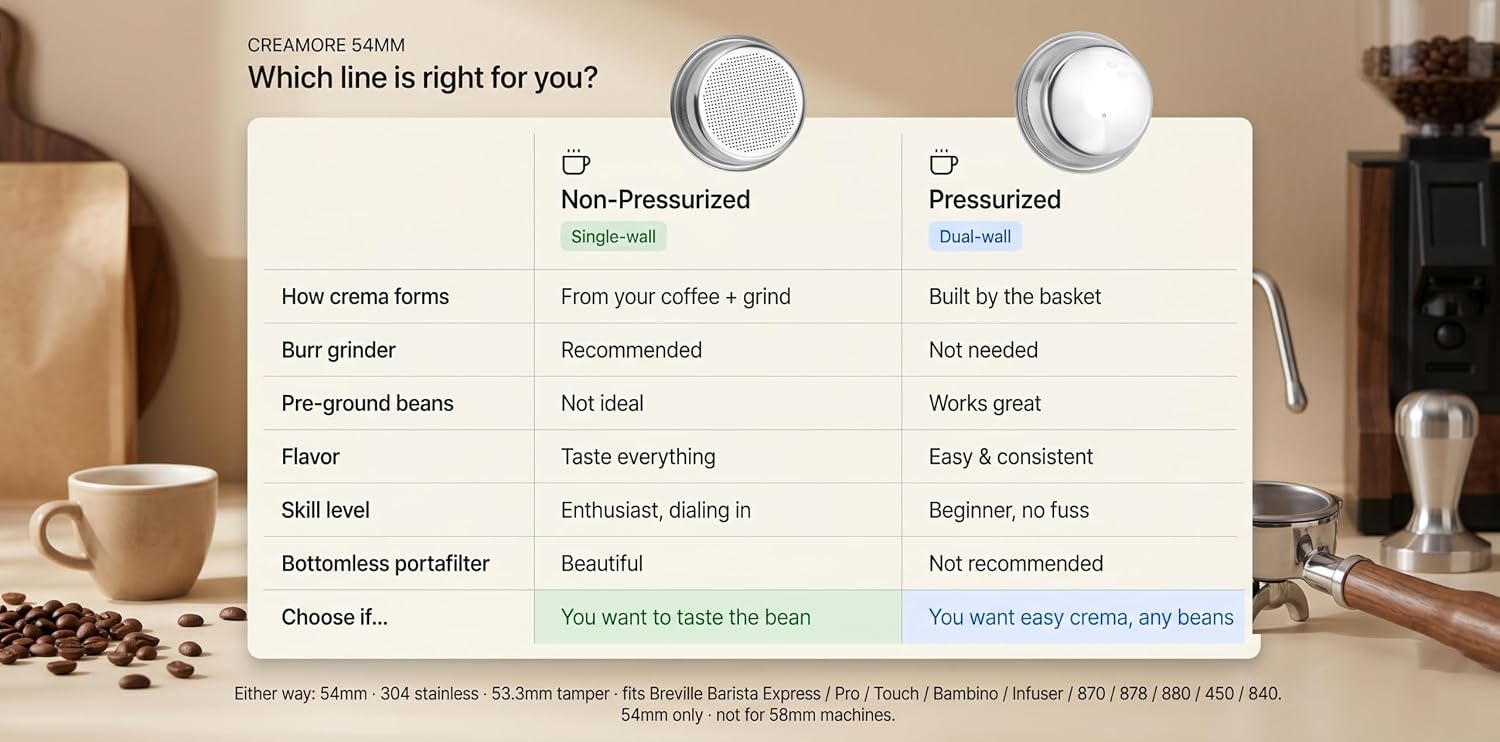 CREAMORE 54MM
Which line is right for you?

| | Non-Pressurized Single-wall | Pressurized Dual-wall |
|---|---|---|
| How crema forms | From your coffee + grind | Built by the basket |
| Burr grinder | Recommended | Not needed |
| Pre-ground beans | Not ideal | Works great |
| Flavor | Taste everything | Easy & consistent |
| Skill level | Enthusiast, dialing in | Beginner, no fuss |
| Bottomless portafilter | Beautiful | Not recommended |
| Choose if... | You want to taste the bean | You want easy crema, any beans |

Either way: 54mm · 304 stainless · 53.3mm tamper · fits Breville Barista Express / Pro / Touch / Bambino / Infuser / 870 / 878 / 880 / 450 / 840.
54mm only · not for 58mm machines.